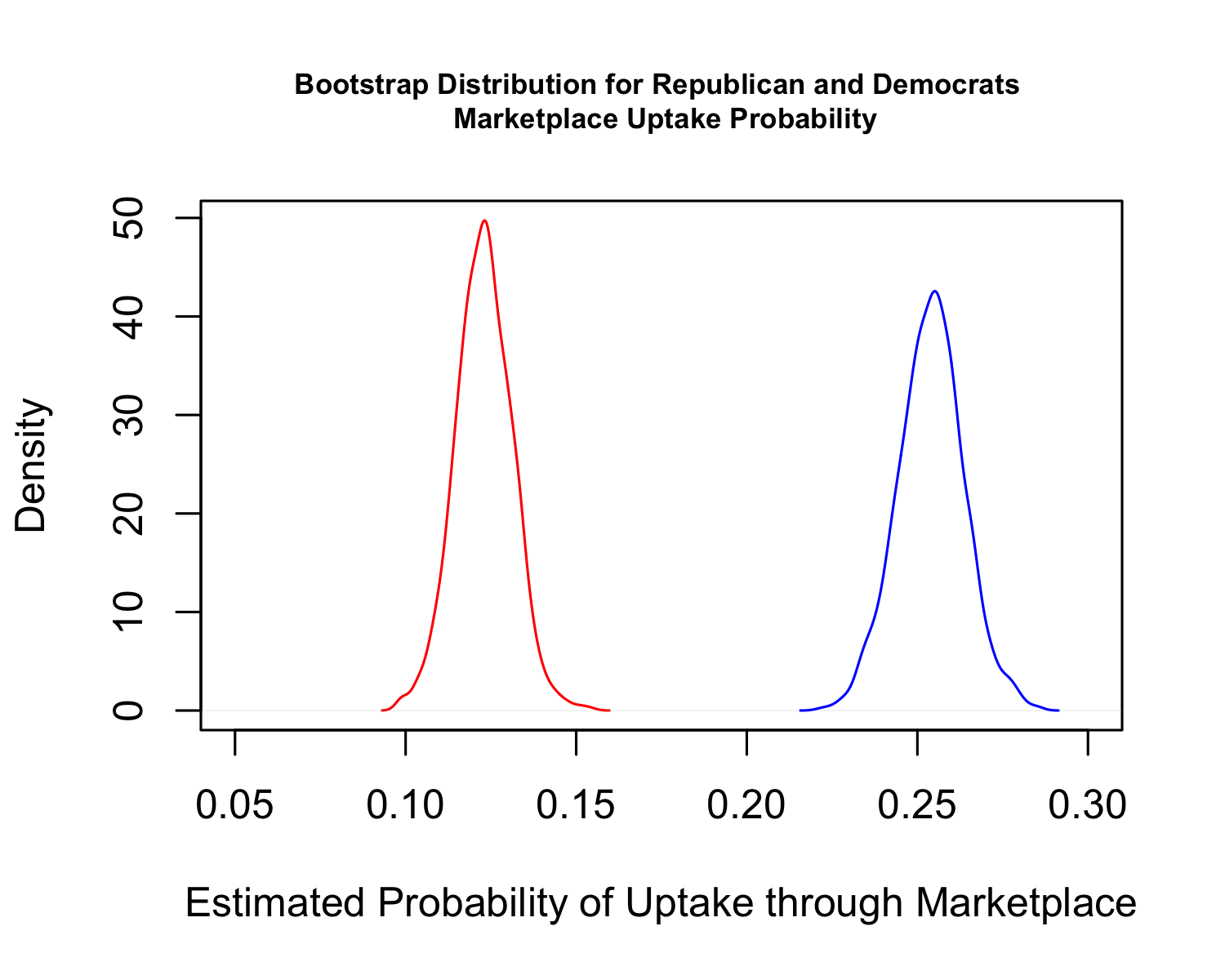 Bootstrap Distribution for Republican and Democrats
Marketplace Uptake Probability

Density

50
40
30
20
10
0

0.05 0.10 0.15 0.20 0.25 0.30

Estimated Probability of Uptake through Marketplace